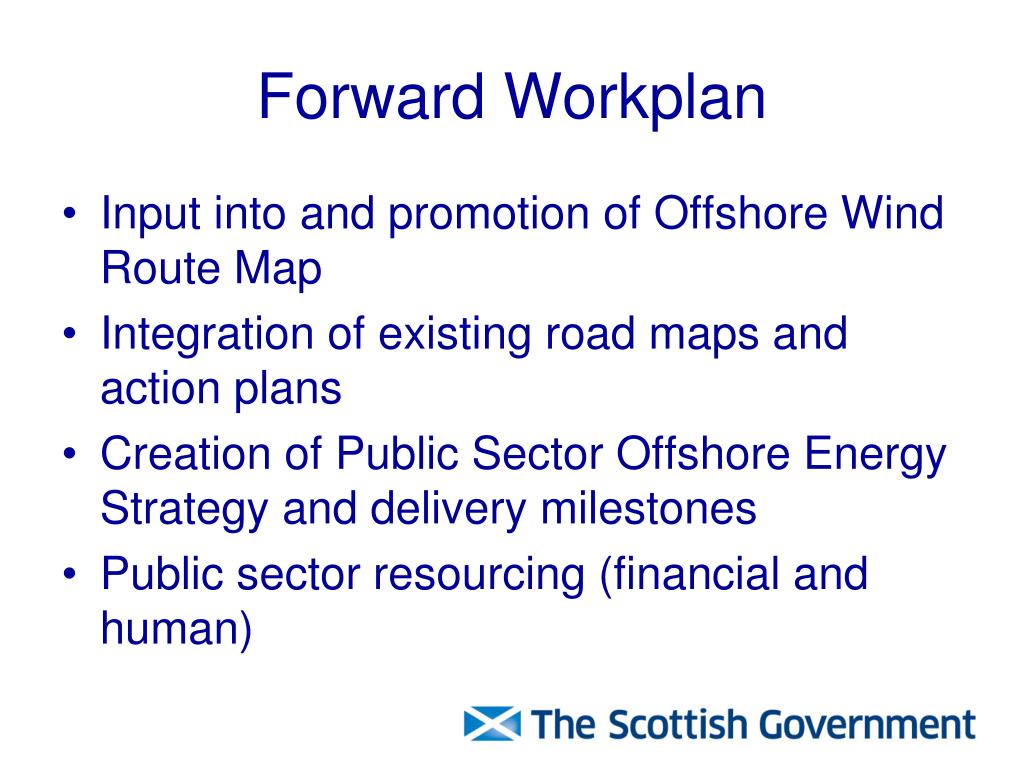 Forward Workplan

• Input into and promotion of Offshore Wind Route Map
• Integration of existing road maps and action plans
• Creation of Public Sector Offshore Energy Strategy and delivery milestones
• Public sector resourcing (financial and human)

The Scottish Government